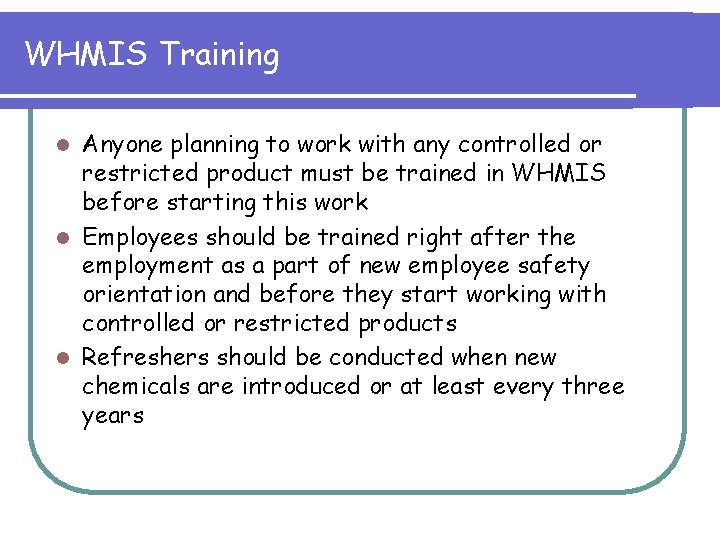 WHMIS Training

- Anyone planning to work with any controlled or restricted product must be trained in WHMIS before starting this work
- Employees should be trained right after the employment as a part of new employee safety orientation and before they start working with controlled or restricted products
- Refreshers should be conducted when new chemicals are introduced or at least every three years